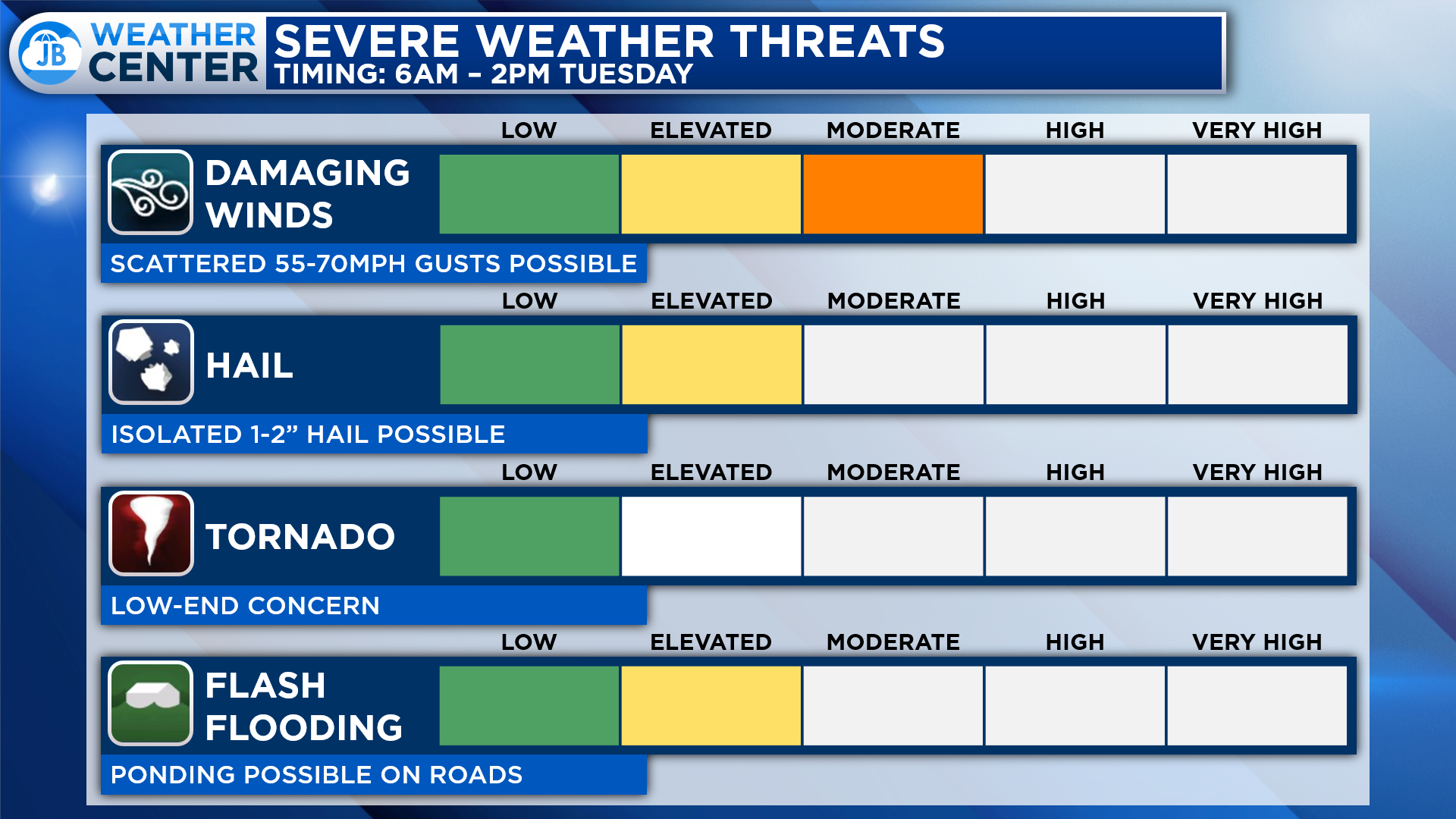 JB WEATHER CENTER

SEVERE WEATHER THREATS
TIMING: 6AM – 2PM TUESDAY

LOW ELEVATED MODERATE HIGH VERY HIGH

DAMAGING WINDS

SCATTERED 55-70MPH GUSTS POSSIBLE

LOW ELEVATED MODERATE HIGH VERY HIGH

HAIL

ISOLATED 1-2” HAIL POSSIBLE

LOW ELEVATED MODERATE HIGH VERY HIGH

TORNADO

LOW-END CONCERN

LOW ELEVATED MODERATE HIGH VERY HIGH

FLASH FLOODING

PONDING POSSIBLE ON ROADS